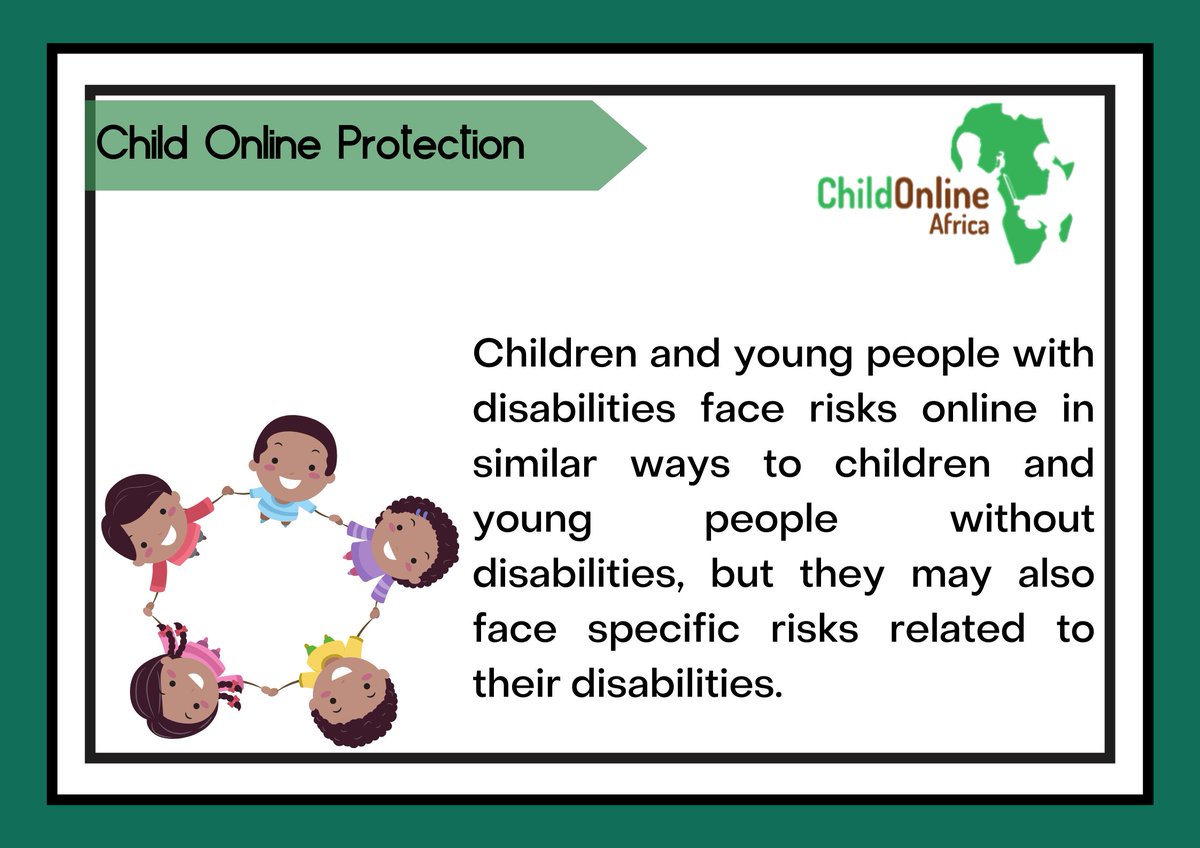 Child Online Protection

ChildOnline Africa

Children and young people with disabilities face risks online in similar ways to children and young people without disabilities, but they may also face specific risks related to their disabilities.